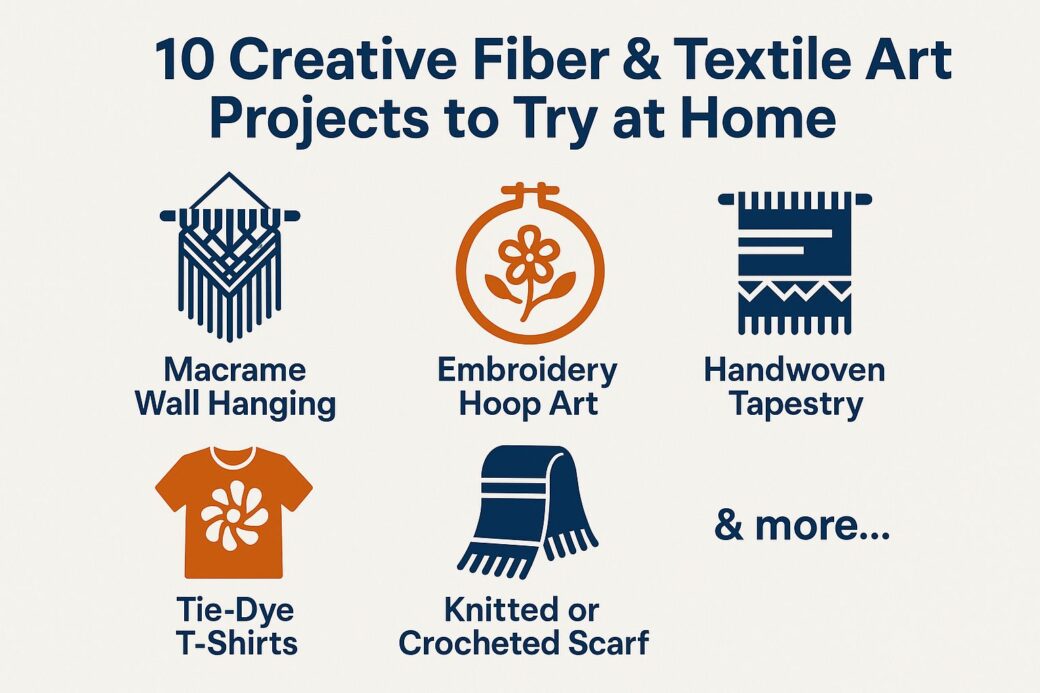 10 Creative Fiber & Textile Art Projects to Try at Home

Macrame Wall Hanging

Embroidery Hoop Art

Handwoven Tapestry

Tie-Dye T-Shirts

Knitted or Crocheted Scarf

& more...